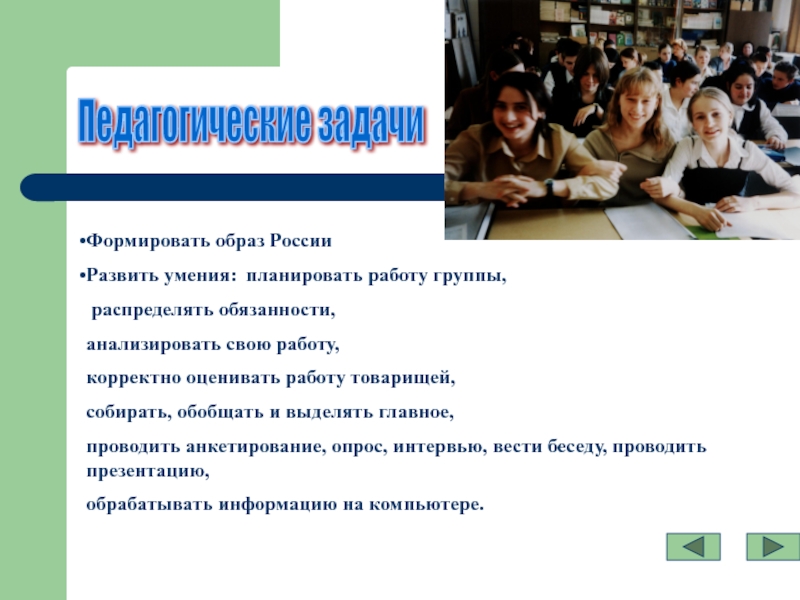 Педагогические задачи

•Формировать образ России

•Развить умения: планировать работу группы,

распределять обязанности,

анализировать свою работу,

корректно оценивать работу товарищей,

собирать, обобщать и выделять главное,

проводить анкетирование, опрос, интервью, вести беседу, проводить презентацию,

обрабатывать информацию на компьютере.